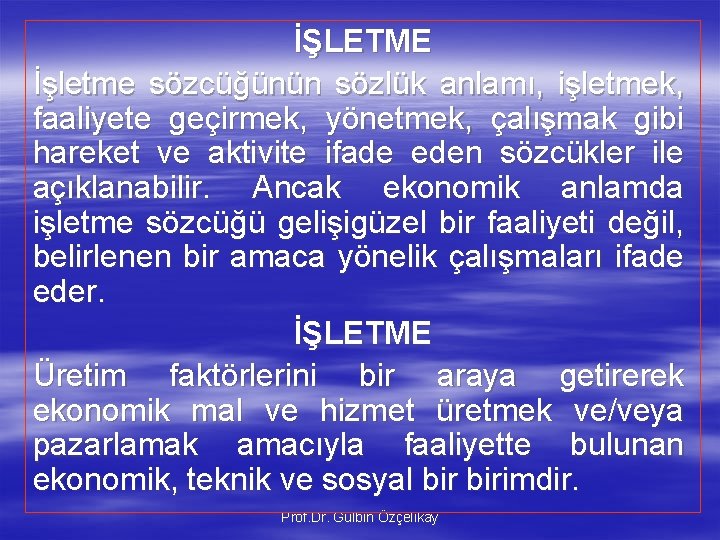 İŞLETME

İşletme sözcüğünün sözlük anlamı, işletmek, faaliyete geçirmek, yönetmek, çalışmak gibi hareket ve aktivite ifade eden sözcükler ile açıklanabilir. Ancak ekonomik anlamda işletme sözcüğü gelişigüzel bir faaliyeti değil, belirlenen bir amaca yönelik çalışmaları ifade eder.

İŞLETME

Üretim faktörlerini bir araya getirerek ekonomik mal ve hizmet üretmek ve/veya pazarlamak amacıyla faaliyette bulunan ekonomik, teknik ve sosyal bir birimdir.

Prof.Dr. Gülbin Özçelikay